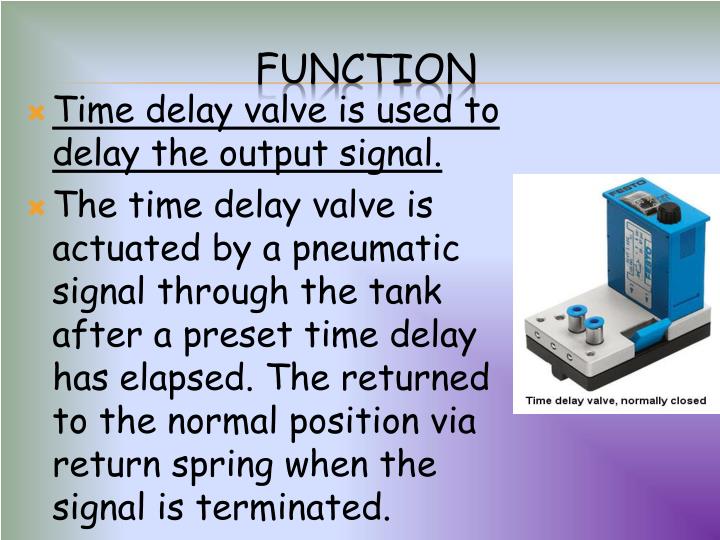 FUNCTION

Time delay valve is used to delay the output signal.

The time delay valve is actuated by a pneumatic signal through the tank after a preset time delay has elapsed. The returned to the normal position via return spring when the signal is terminated.

FESTO

Time delay valve, normally closed